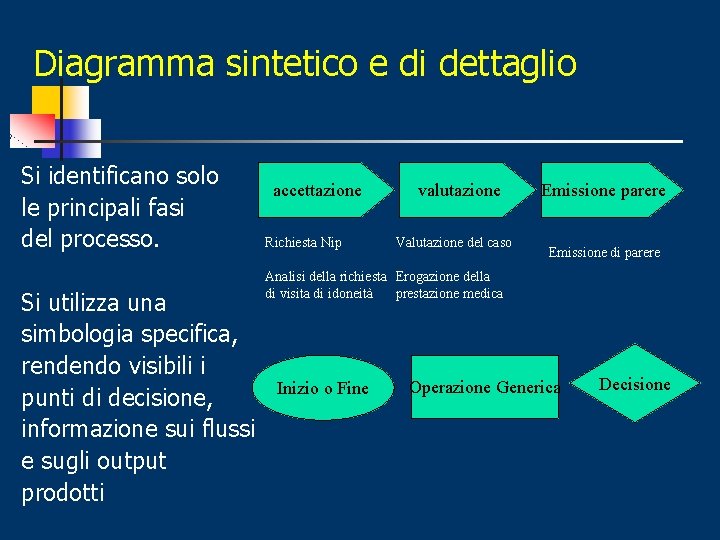 Diagramma sintetico e di dettaglio

Si identificano solo le principali fasi del processo.

Si utilizza una simbologia specifica, rendendo visibili i punti di decisione, informazione sui flussi e sugli output prodotti

accettazione

valutazione

Emissione parere

Richiesta Nip

Analisi della richiesta di visita di idoneità

Valutazione del caso

Erogazione della prestazione medica

Emissione di parere

Inizio o Fine

Operazione Generica

Decisione